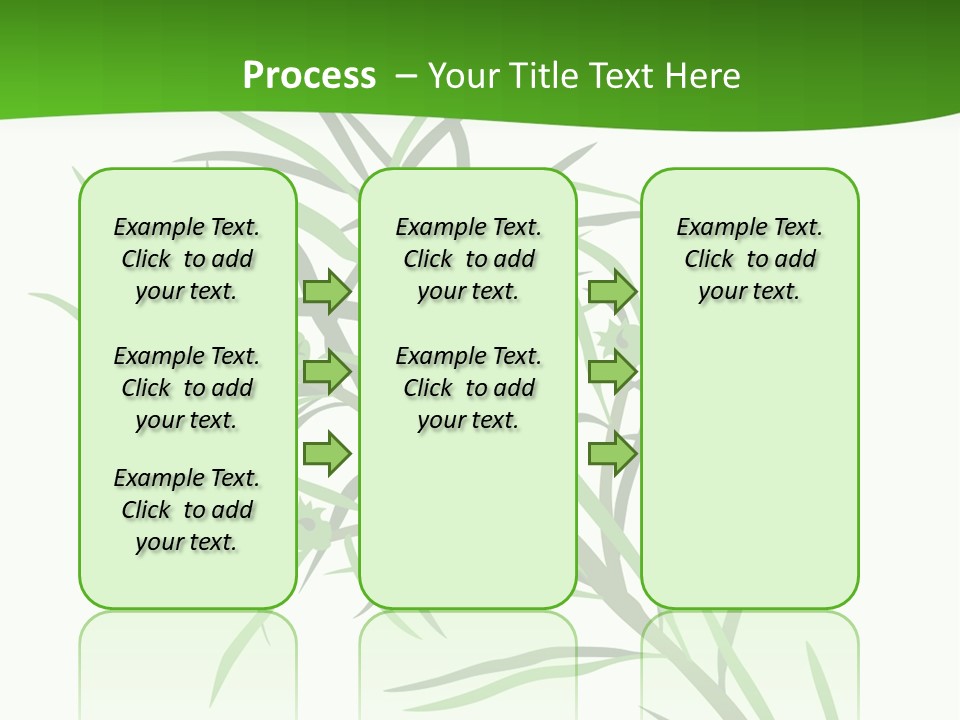 Process – Your Title Text Here

Example Text. Click to add your text.

Example Text. Click to add your text.

Example Text. Click to add your text.

Example Text. Click to add your text.

Example Text. Click to add your text.

Example Text. Click to add your text.